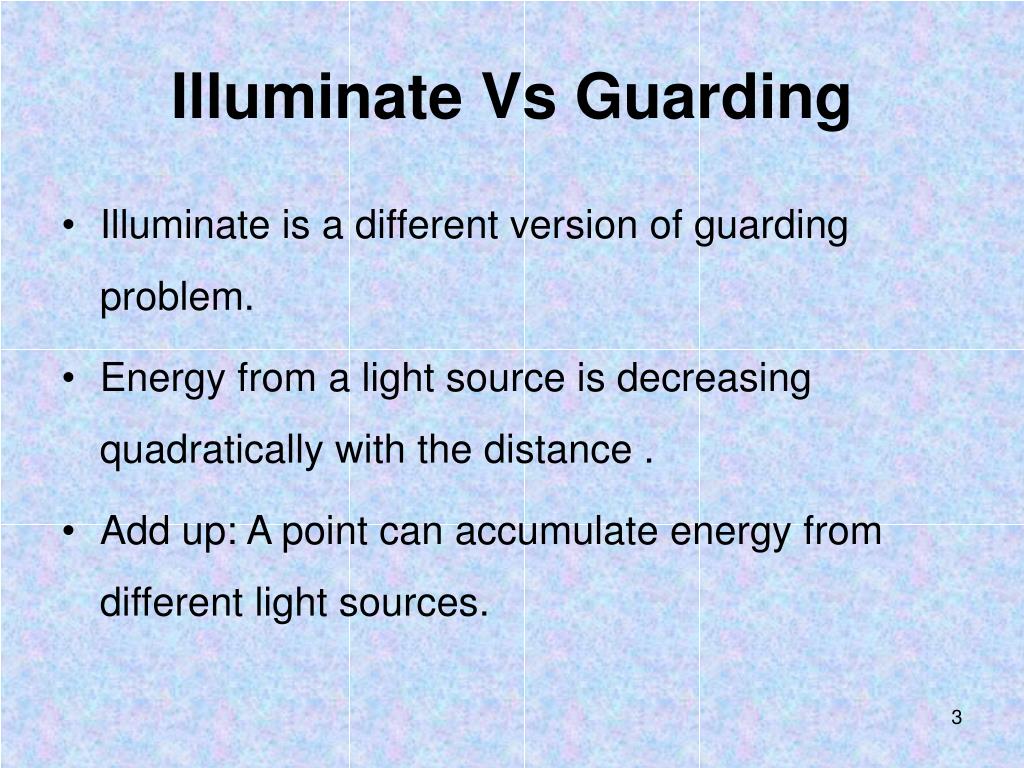 Illuminate Vs Guarding

• Illuminate is a different version of guarding problem.

• Energy from a light source is decreasing quadratically with the distance .

• Add up: A point can accumulate energy from different light sources.

3